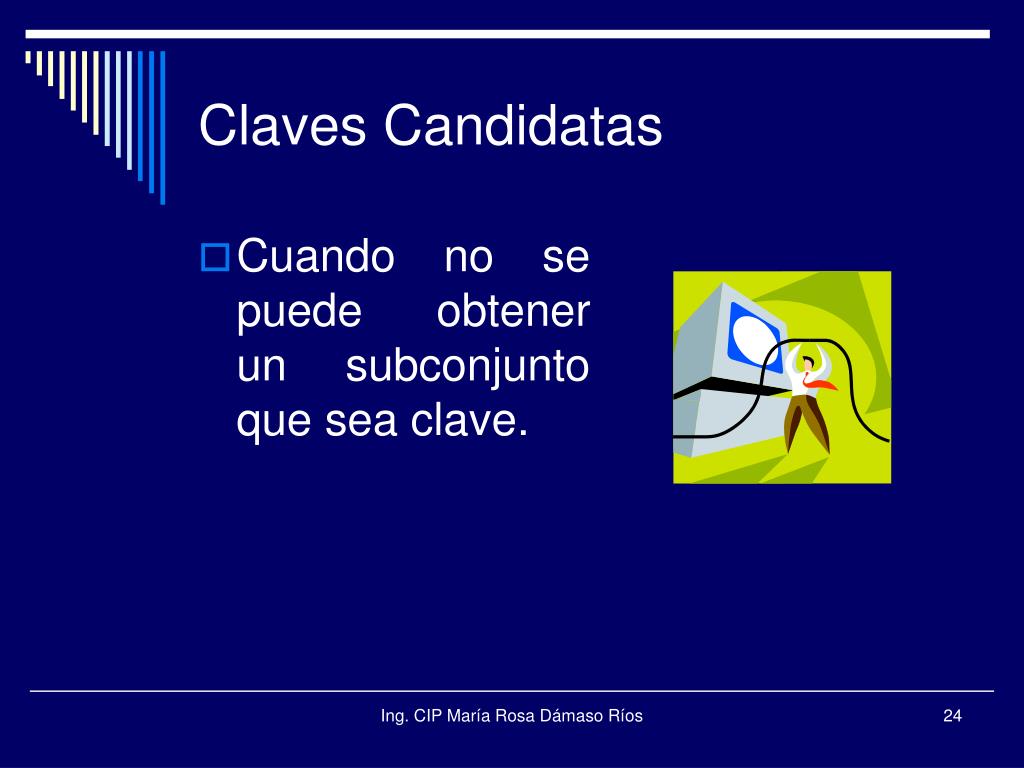 Claves Candidatas

Cuando no se puede obtener un subconjunto que sea clave.

Ing. CIP María Rosa Dámaso Ríos

24